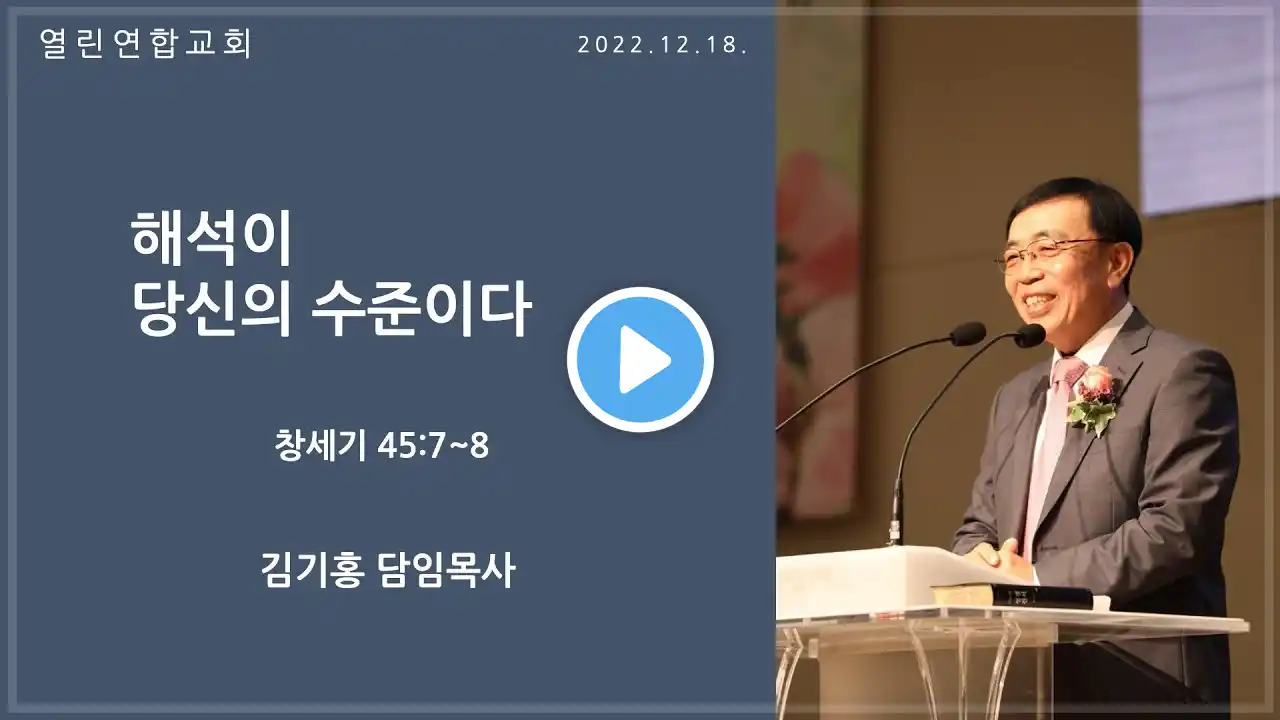 열린연합교회

2022.12.18.

해석이
당신의 수준이다

창세기 45:7~8

김기홍 담임목사